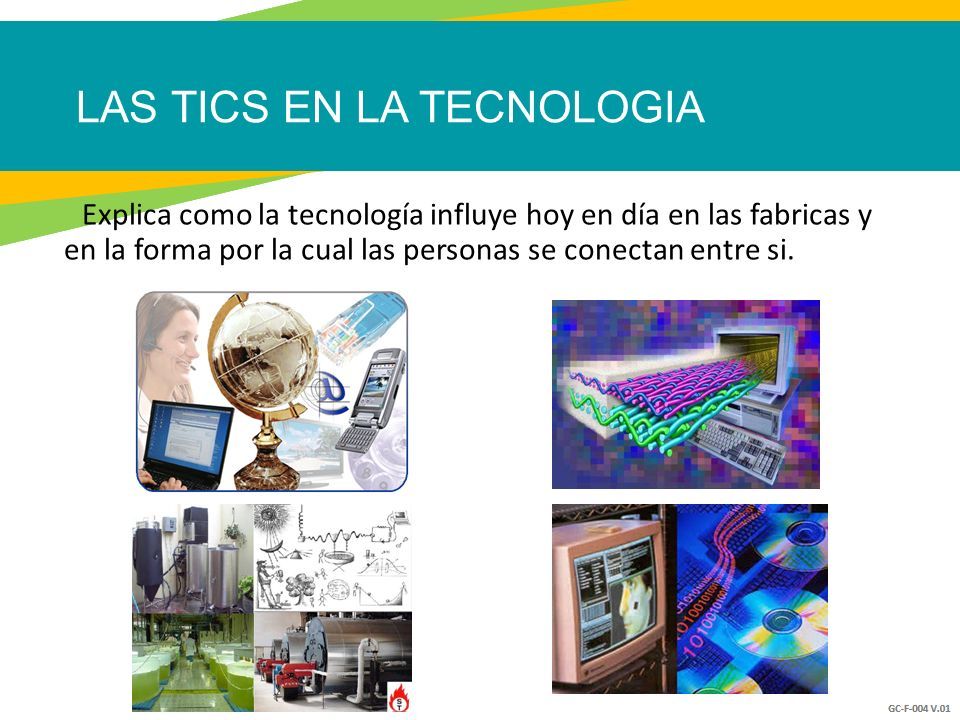 LAS TICS EN LA TECNOLOGIA

Explica como la tecnología influye hoy en día en las fabricas y en la forma por la cual las personas se conectan entre si.

GC-F-004 V.01